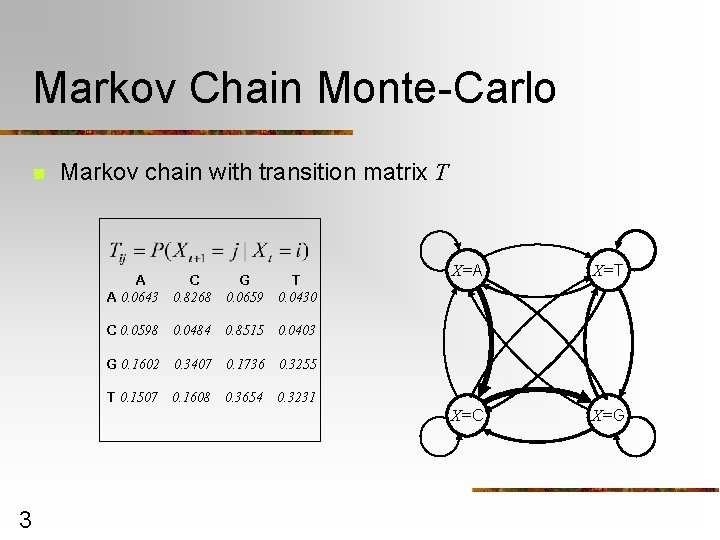 Markov Chain Monte-Carlo

Markov chain with transition matrix $T$

$T_{ij} = P(X_{t+1} = j \mid X_t = i)$

| | A | C | G | T |
|---|---|---|---|---|
| A | 0.0643 | 0.8268 | 0.0659 | 0.0430 |
| C | 0.0598 | 0.0484 | 0.8515 | 0.0403 |
| G | 0.1602 | 0.3407 | 0.1736 | 0.3255 |
| T | 0.1507 | 0.1608 | 0.3654 | 0.3231 |

$X$=A
$X$=T
$X$=C
$X$=G

3